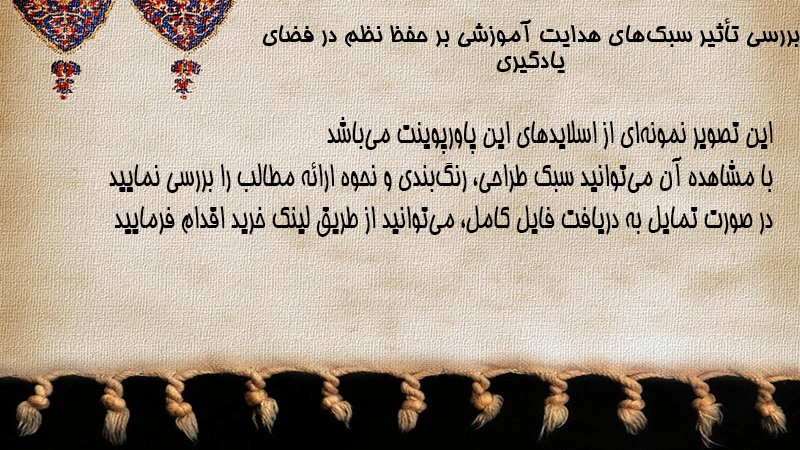 بررسی تأثیر سبک‌های هدایت آموزشی بر حفظ نظم در فضای یادگیری

این تصویر نمونه‌ای از اسلایدهای این پاورپوینت می‌باشد
با مشاهده آن می‌توانید سبک طراحی، رنگ‌بندی و نحوه ارائه مطالب را بررسی نمایید
در صورت تمایل به دریافت فایل کامل، می‌توانید از طریق لینک خرید اقدام فرمایید